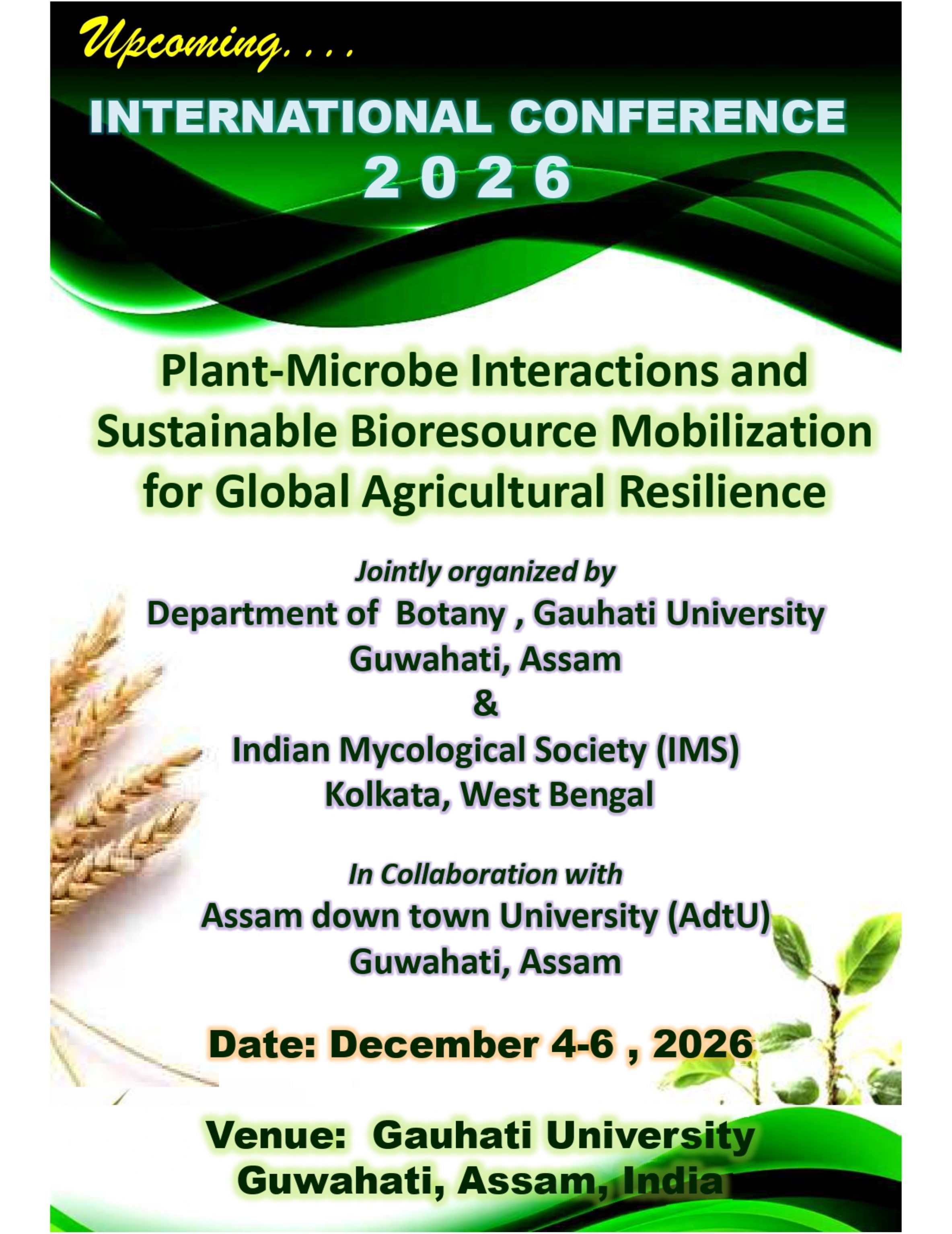 Upcoming....

INTERNATIONAL CONFERENCE
2026

Plant-Microbe Interactions and Sustainable Bioresource Mobilization for Global Agricultural Resilience

Jointly organized by
Department of Botany , Gauhati University
Guwahati, Assam
&
Indian Mycological Society (IMS)
Kolkata, West Bengal

In Collaboration with
Assam down town University (AdtU)
Guwahati, Assam

Date: December 4-6 , 2026

Venue: Gauhati University
Guwahati, Assam, India